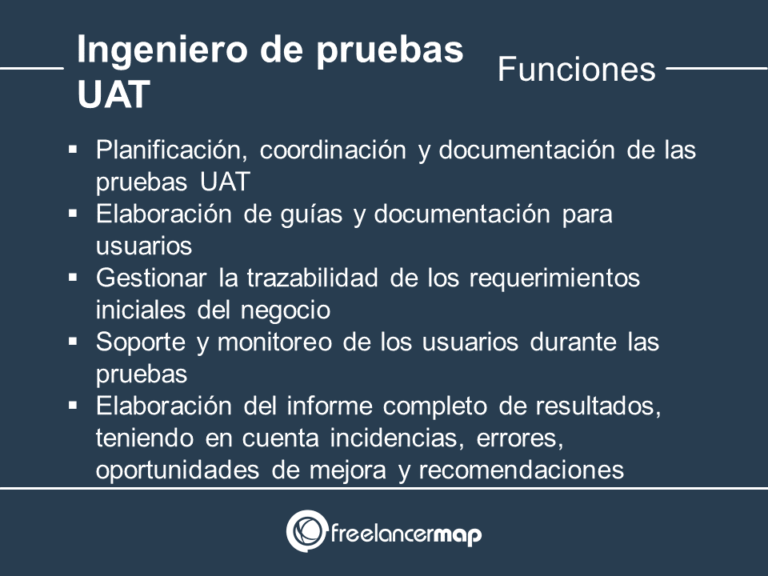 Ingeniero de pruebas UAT

Funciones

▪ Planificación, coordinación y documentación de las pruebas UAT
▪ Elaboración de guías y documentación para usuarios
▪ Gestionar la trazabilidad de los requerimientos iniciales del negocio
▪ Soporte y monitoreo de los usuarios durante las pruebas
▪ Elaboración del informe completo de resultados, teniendo en cuenta incidencias, errores, oportunidades de mejora y recomendaciones

freelancermap